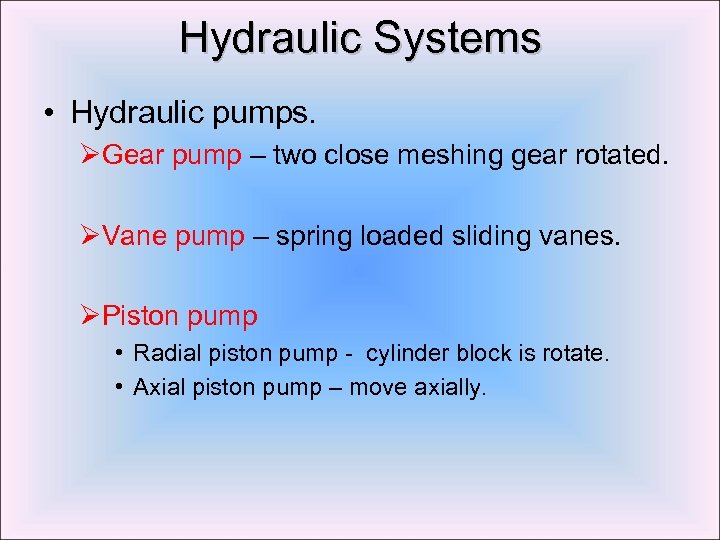 Hydraulic Systems

• Hydraulic pumps.

➢Gear pump – two close meshing gear rotated.

➢Vane pump – spring loaded sliding vanes.

➢Piston pump

• Radial piston pump - cylinder block is rotate.

• Axial piston pump – move axially.